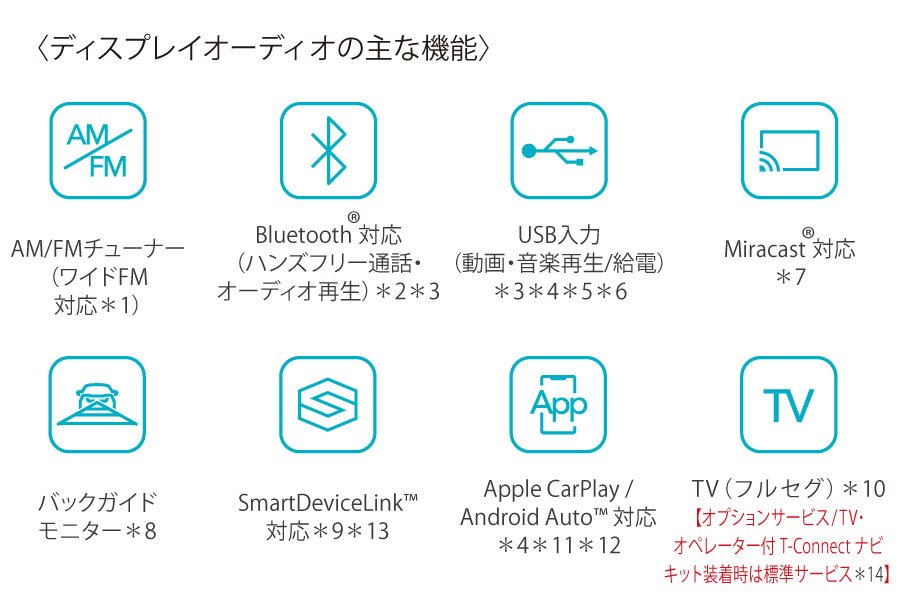 〈ディスプレイオーディオの主な機能〉

AM FM

AM/FMチューナー（ワイドFM対応＊1）

Bluetooth® 対応（ハンズフリー通話・オーディオ再生）＊2＊3

USB入力（動画・音楽再生/給電）＊3＊4＊5＊6

Miracast® 対応＊7

バックガイドモニター＊8

SmartDeviceLink™ 対応＊9＊13

App

Apple CarPlay / Android Auto™ 対応＊4＊11＊12

TV

TV（フルセグ）＊10
【オプションサービス/TV・オペレーター付 T-Connect ナビキット装着時は標準サービス＊14】